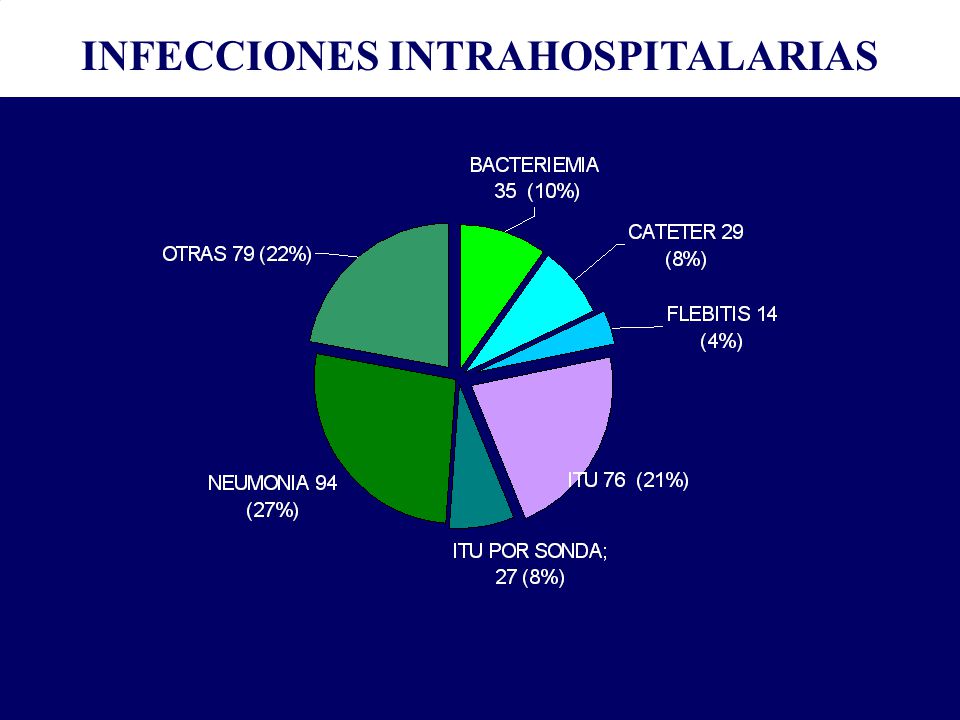 INFECCIONES INTRAHOSPITALARIAS

BACTERIEMIA 35 (10%)

CATETER 29 (8%)

FLEBITIS 14 (4%)

ITU 76 (21%)

ITU POR SONDA; 27 (8%)

NEUMONIA 94 (27%)

OTRAS 79 (22%)